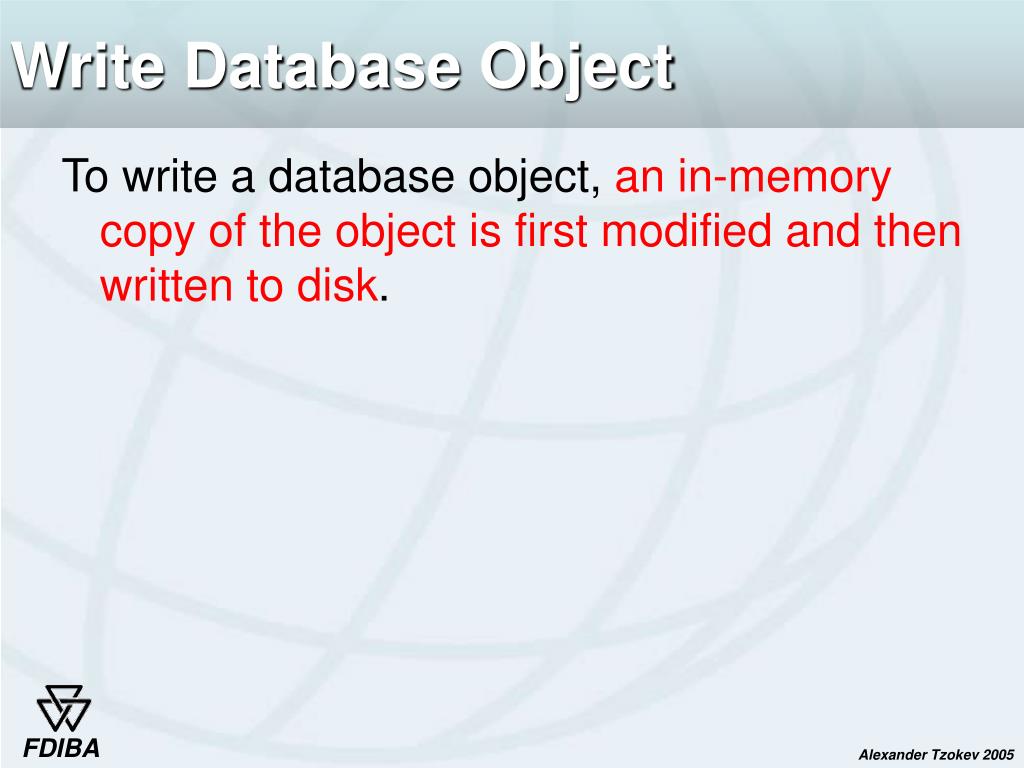 Write Database Object

To write a database object, an in-memory copy of the object is first modified and then written to disk.

FDIBA

Alexander Tzokev 2005